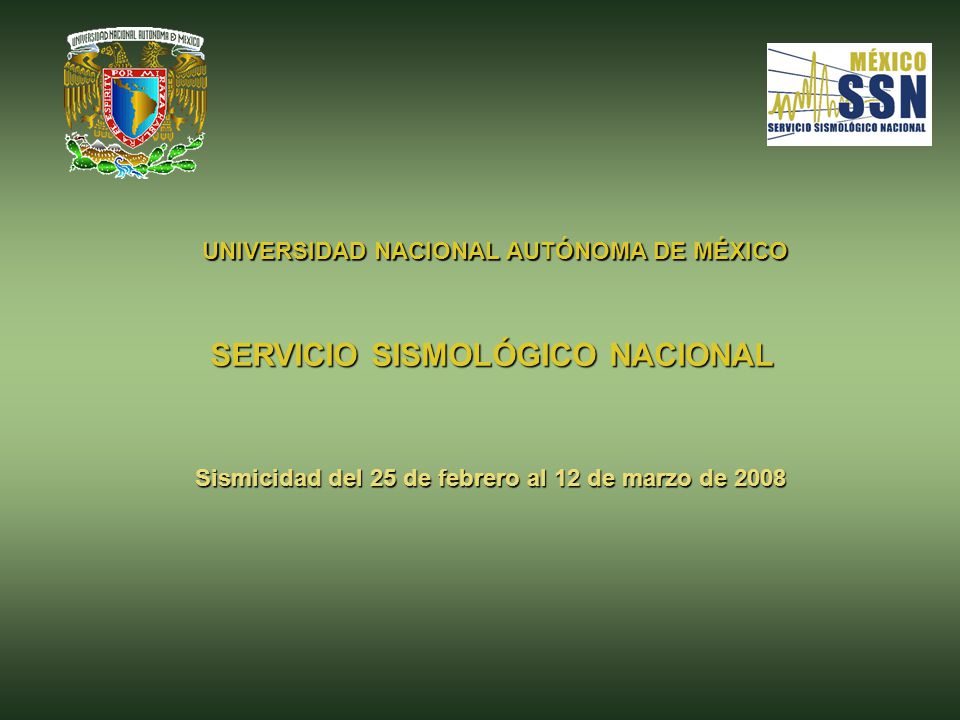 UNIVERSIDAD NACIONAL AUTONOMA DE MEXICO

POR MI RAZA HABLARA EL ESPIRITU

MÉXICO
SSN
SERVICIO SISMOLÓGICO NACIONAL

UNIVERSIDAD NACIONAL AUTÓNOMA DE MÉXICO

SERVICIO SISMOLÓGICO NACIONAL

Sismicidad del 25 de febrero al 12 de marzo de 2008